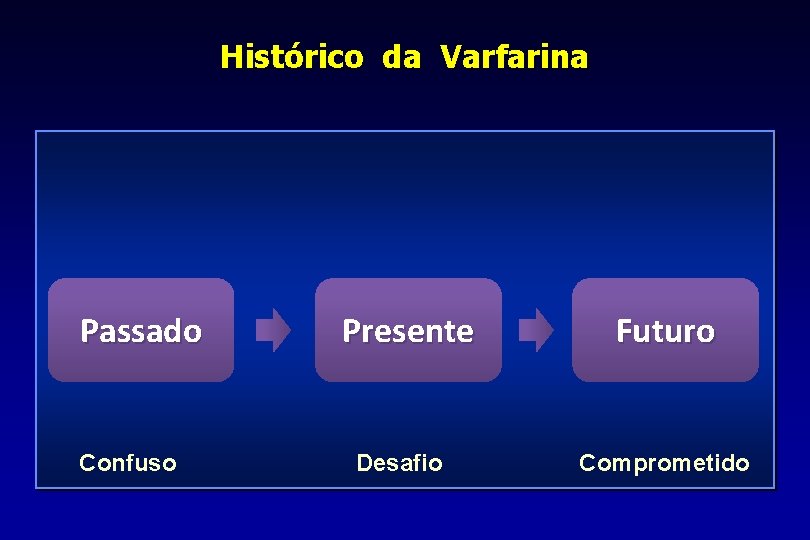 Histórico da Varfarina

Passado

Presente

Futuro

Confuso

Desafio

Comprometido